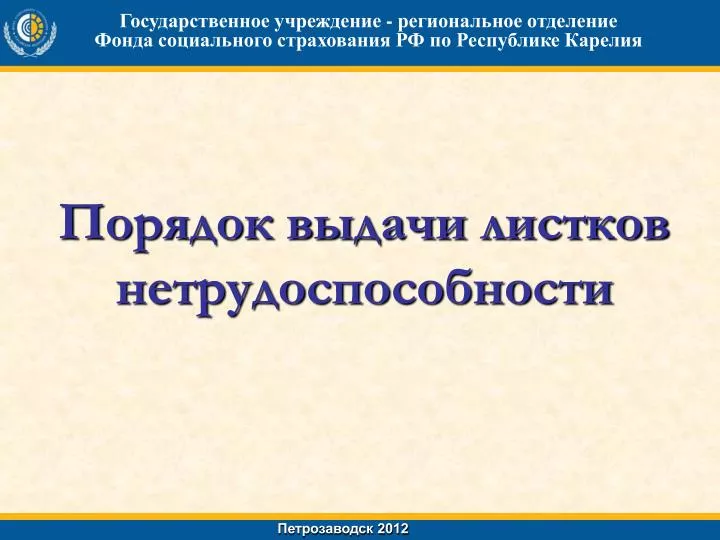 Государственное учреждение - региональное отделение
Фонда социального страхования РФ по Республике Карелия

Порядок выдачи листков нетрудоспособности

Петрозаводск 2012